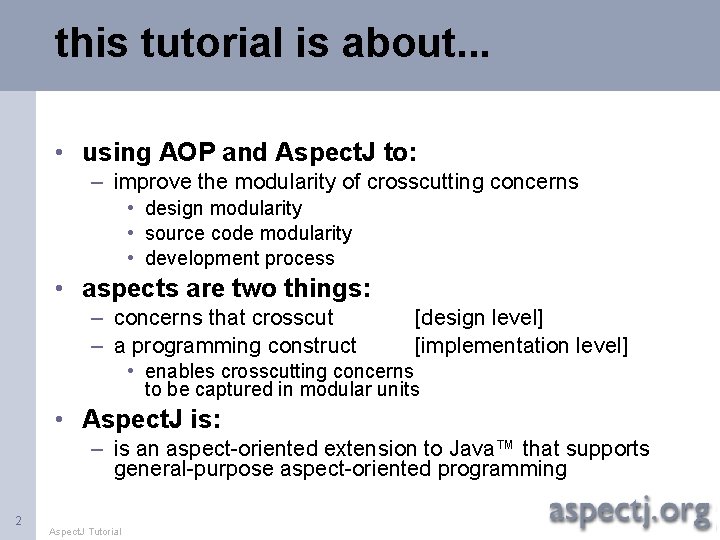 this tutorial is about...

• using AOP and AspectJ to:
– improve the modularity of crosscutting concerns
• design modularity
• source code modularity
• development process

• aspects are two things:
– concerns that crosscut [design level]
– a programming construct [implementation level]
• enables crosscutting concerns to be captured in modular units

• AspectJ is:
– is an aspect-oriented extension to Java™ that supports general-purpose aspect-oriented programming

2

AspectJ Tutorial

aspectj.org